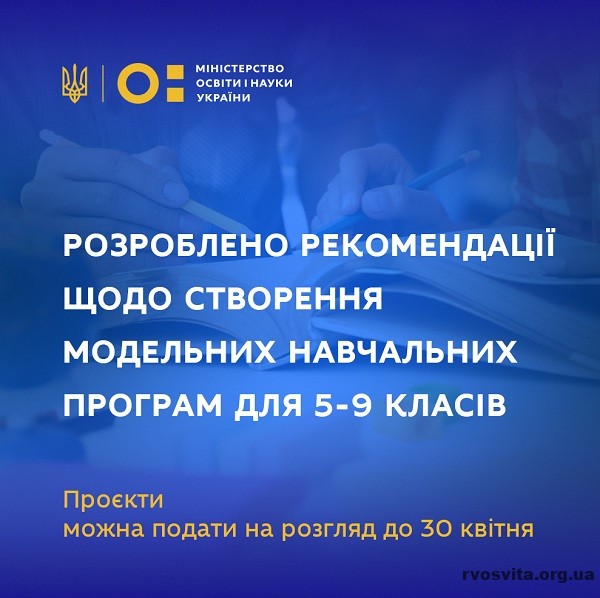 МІНІСТЕРСТВО ОСВІТИ І НАУКИ УКРАЇНИ

РОЗРОБЛЕНО РЕКОМЕНДАЦІЇ ЩОДО СТВОРЕННЯ МОДЕЛЬНИХ НАВЧАЛЬНИХ ПРОГРАМ ДЛЯ 5-9 КЛАСІВ

Проєкти
можна подати на розгляд до 30 квітня

rvosvita.org.ua